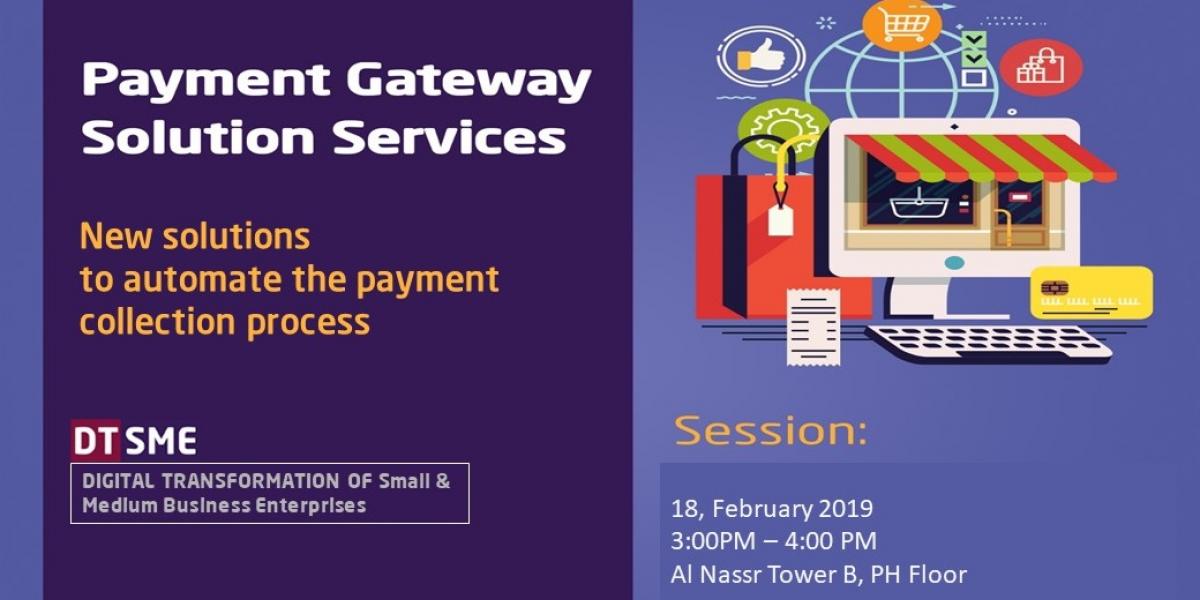 Payment Gateway Solution Services

New solutions to automate the payment collection process

DT SME

DIGITAL TRANSFORMATION OF Small & Medium Business Enterprises

Session:

18, February 2019
3:00PM – 4:00 PM
Al Nassr Tower B, PH Floor